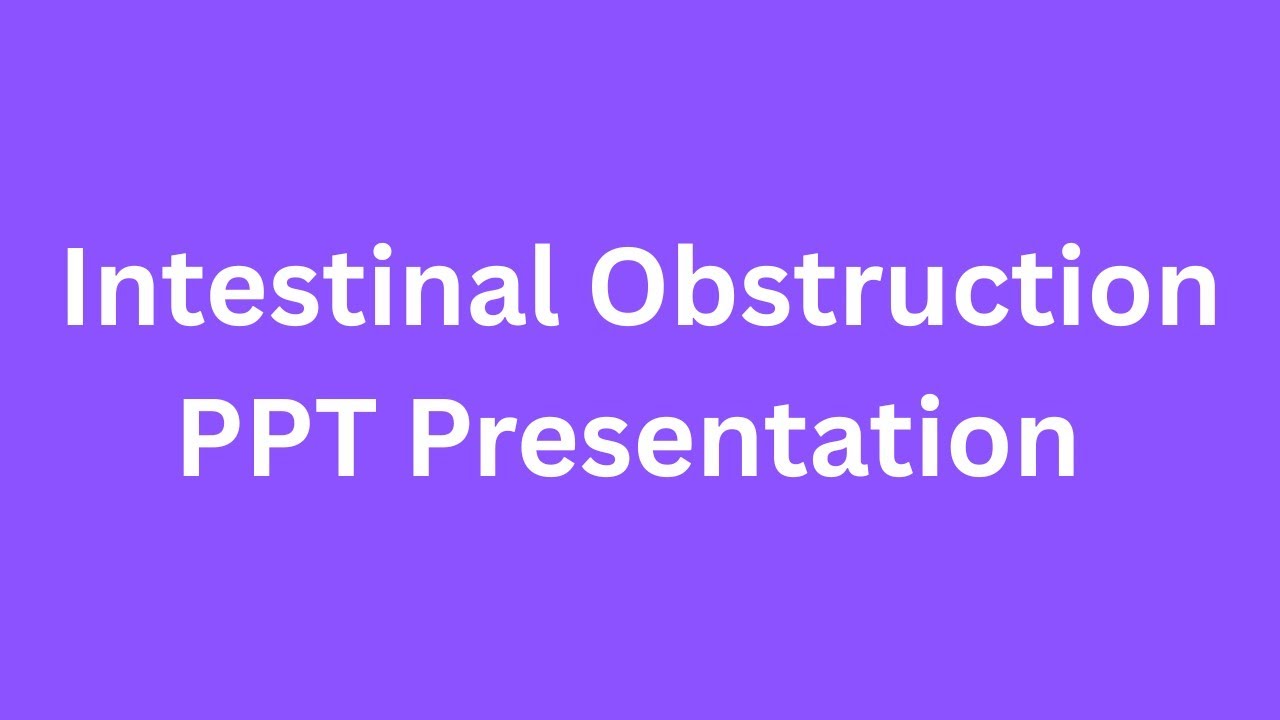 Intestinal Obstruction
PPT Presentation